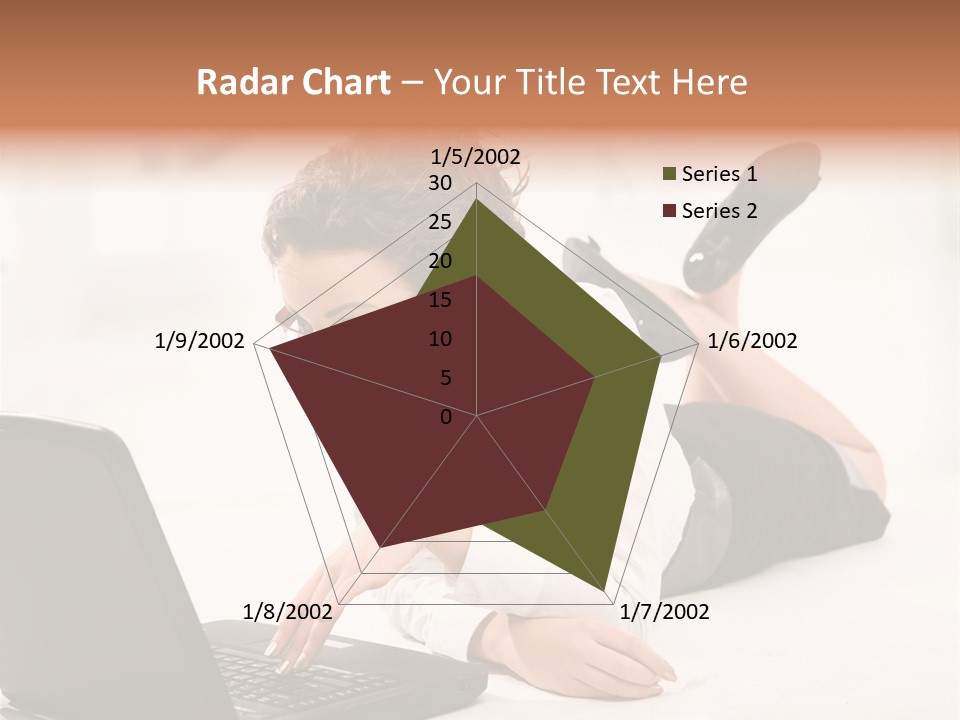 Radar Chart – Your Title Text Here

1/5/2002
30
25
20
15
10
5
0
1/6/2002
1/7/2002
1/8/2002
1/9/2002

Series 1
Series 2